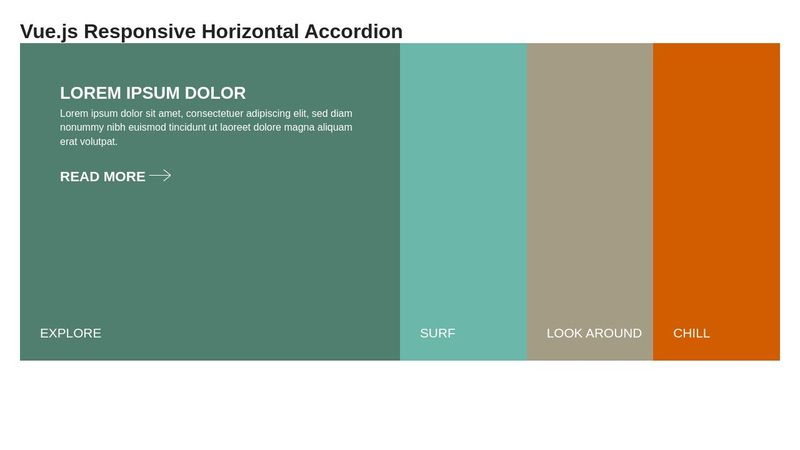 Vue.js Responsive Horizontal Accordion

LOREM IPSUM DOLOR

Lorem ipsum dolor sit amet, consectetuer adipiscing elit, sed diam nonummy nibh euismod tincidunt ut laoreet dolore magna aliquam erat volutpat.

READ MORE

EXPLORE

SURF

LOOK AROUND

CHILL